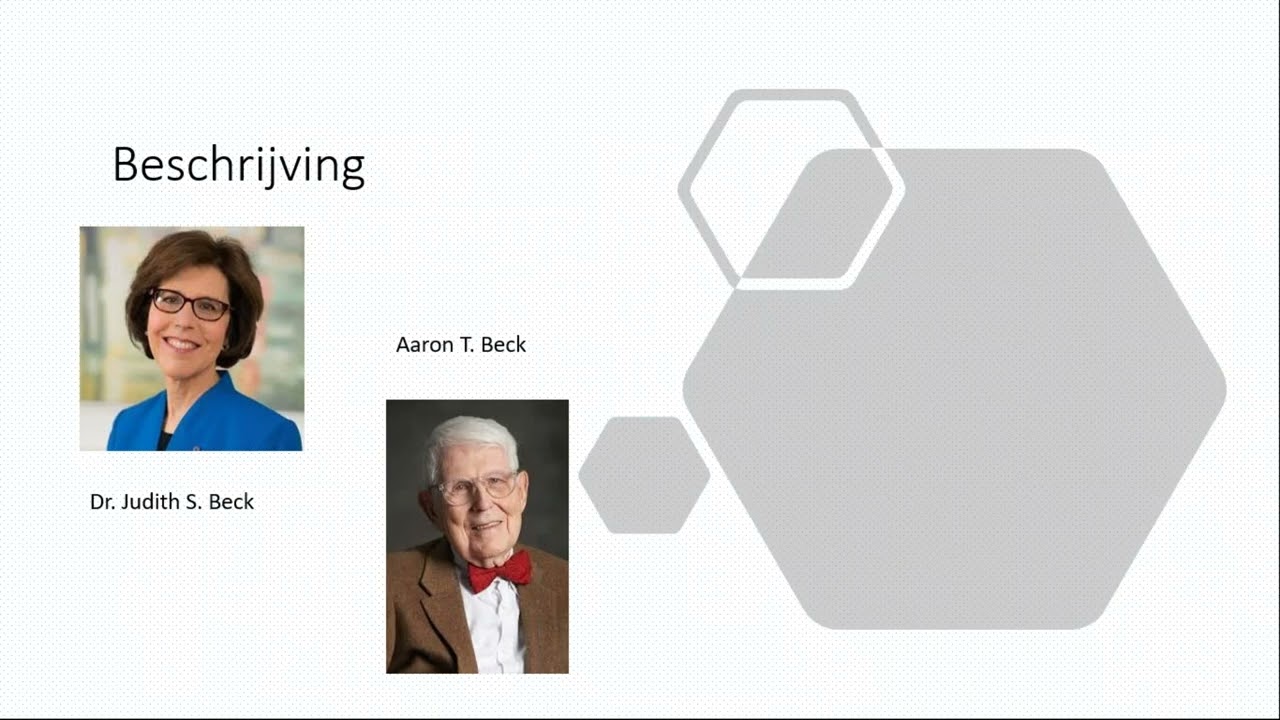 Beschrijving

Aaron T. Beck

Dr. Judith S. Beck